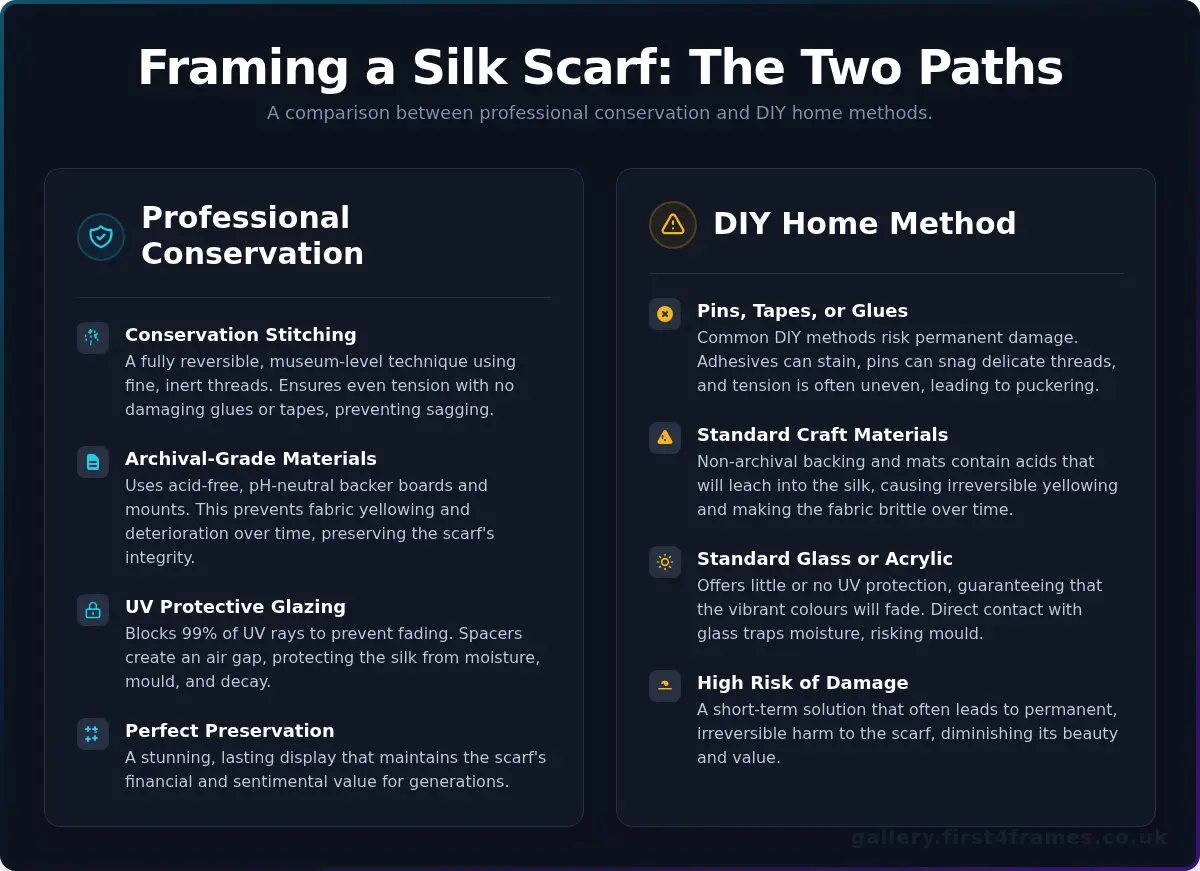 Framing a Silk Scarf: The Two Paths

A comparison between professional conservation and DIY home methods.

Professional Conservation

Conservation Stitching
A fully reversible, museum-level technique using fine, inert threads. Ensures even tension with no damaging glues or tapes, preventing sagging.

Archival-Grade Materials
Uses acid-free, pH-neutral backer boards and mounts. This prevents fabric yellowing and deterioration over time, preserving the scarf's integrity.

UV Protective Glazing
Blocks 99% of UV rays to prevent fading. Spacers create an air gap, protecting the silk from moisture, mould, and decay.

Perfect Preservation
A stunning, lasting display that maintains the scarf's financial and sentimental value for generations.

DIY Home Method

Pins, Tapes, or Glues
Common DIY methods risk permanent damage. Adhesives can stain, pins can snag delicate threads, and tension is often uneven, leading to puckering.

Standard Craft Materials
Non-archival backing and mats contain acids that will leach into the silk, causing irreversible yellowing and making the fabric brittle over time.

Standard Glass or Acrylic
Offers little or no UV protection, guaranteeing that the vibrant colours will fade. Direct contact with glass traps moisture, risking mould.

High Risk of Damage
A short-term solution that often leads to permanent, irreversible harm to the scarf, diminishing its beauty and value.

gallery.first4frames.co.uk